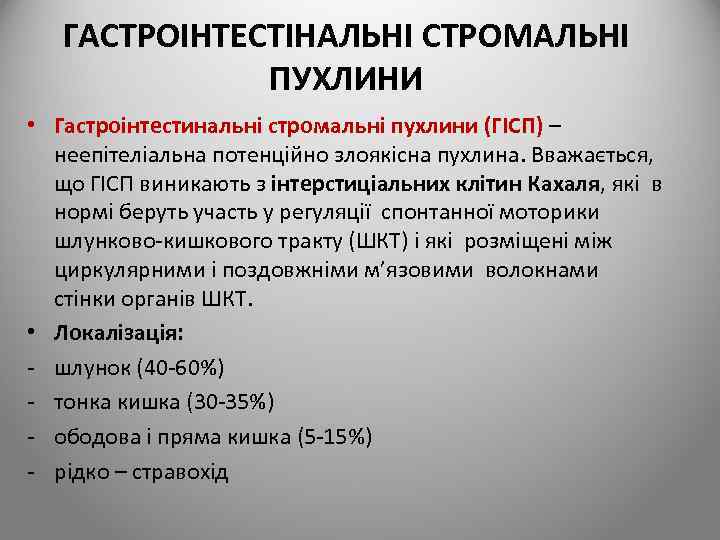 ГАСТРОІНТЕСТІНАЛЬНІ СТРОМАЛЬНІ ПУХЛИНИ

• Гастроінтестинальні стромальні пухлини (ГІСП) – неепітеліальна потенційно злоякісна пухлина. Вважається, що ГІСП виникають з інтерстиціальних клітин Кахаля, які в нормі беруть участь у регуляції спонтанної моторики шлунково-кишкового тракту (ШКТ) і які розміщені між циркулярними і поздовжніми м'язовими волокнами стінки органів ШКТ.

• Локалізація:
- шлунок (40-60%)
- тонка кишка (30-35%)
- ободова і пряма кишка (5-15%)
- рідко – стравохід